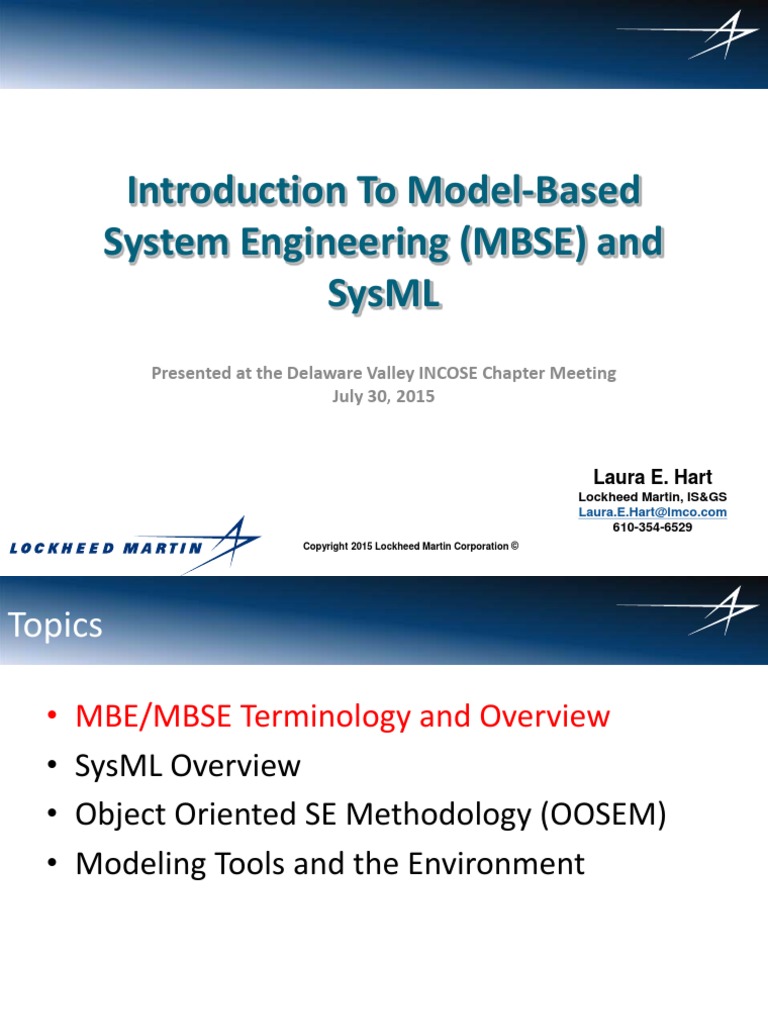 Introduction To Model-Based System Engineering (MBSE) and SysML

Presented at the Delaware Valley INCOSE Chapter Meeting
July 30, 2015

Laura E. Hart
Lockheed Martin, IS&GS
Laura.E.Hart@lmco.com
610-354-6529

LOCKHEED MARTIN

Copyright 2015 Lockheed Martin Corporation ©

Topics

• MBE/MBSE Terminology and Overview
• SysML Overview
• Object Oriented SE Methodology (OOSEM)
• Modeling Tools and the Environment